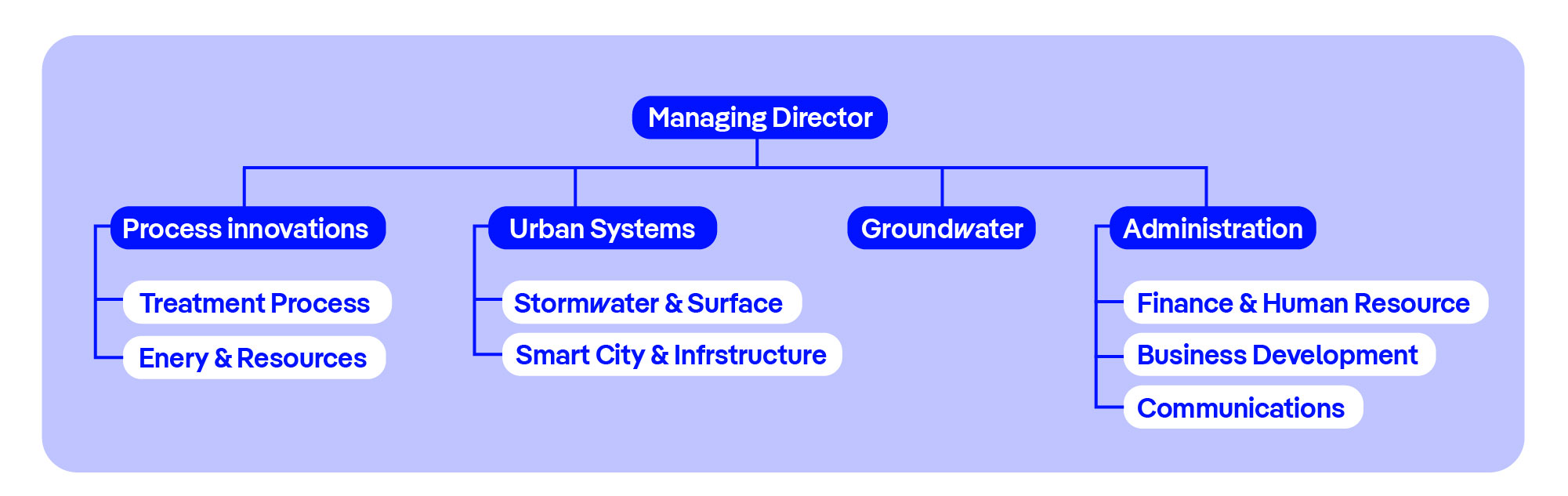 Managing Director

Process innovations

Treatment Process

Enery & Resources

Urban Systems

Stormwater & Surface

Smart City & Infrstructure

Groundwater

Administration

Finance & Human Resource

Business Development

Communications